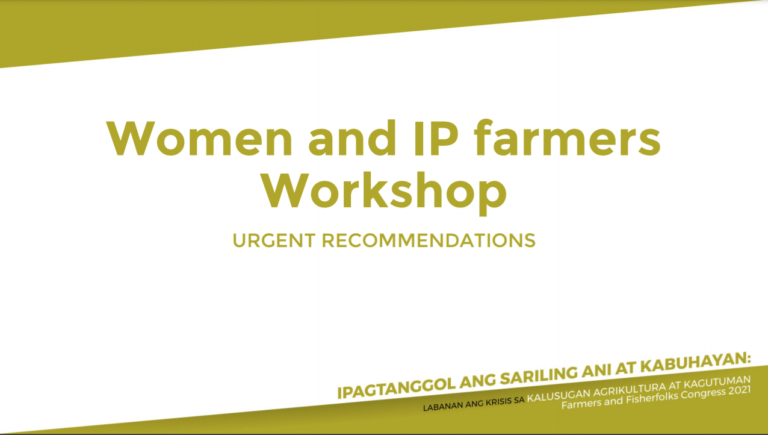 Women and IP farmers Workshop

URGENT RECOMMENDATIONS

IPAGTANGGOL ANG SARILING ANI AT KABUHAYAN:
LABANAN ANG KRISIS SA KALUSUGAN AGRIKULTURA AT KAGUTUMAN
Farmers and Fisherfolks Congress 2021